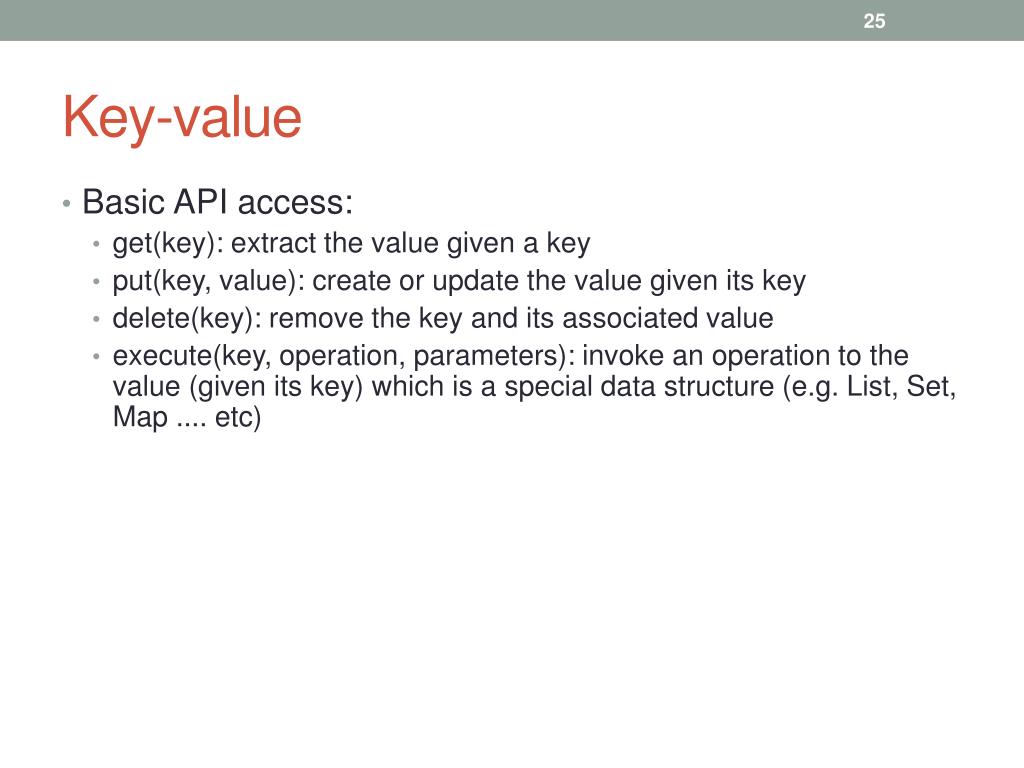 25

Key-value

• Basic API access:
  • get(key): extract the value given a key
  • put(key, value): create or update the value given its key
  • delete(key): remove the key and its associated value
  • execute(key, operation, parameters): invoke an operation to the value (given its key) which is a special data structure (e.g. List, Set, Map .... etc)